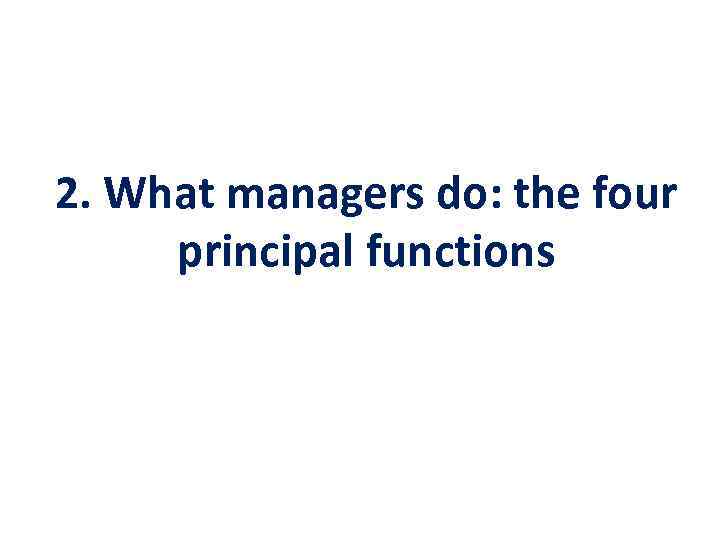 2. What managers do: the four principal functions